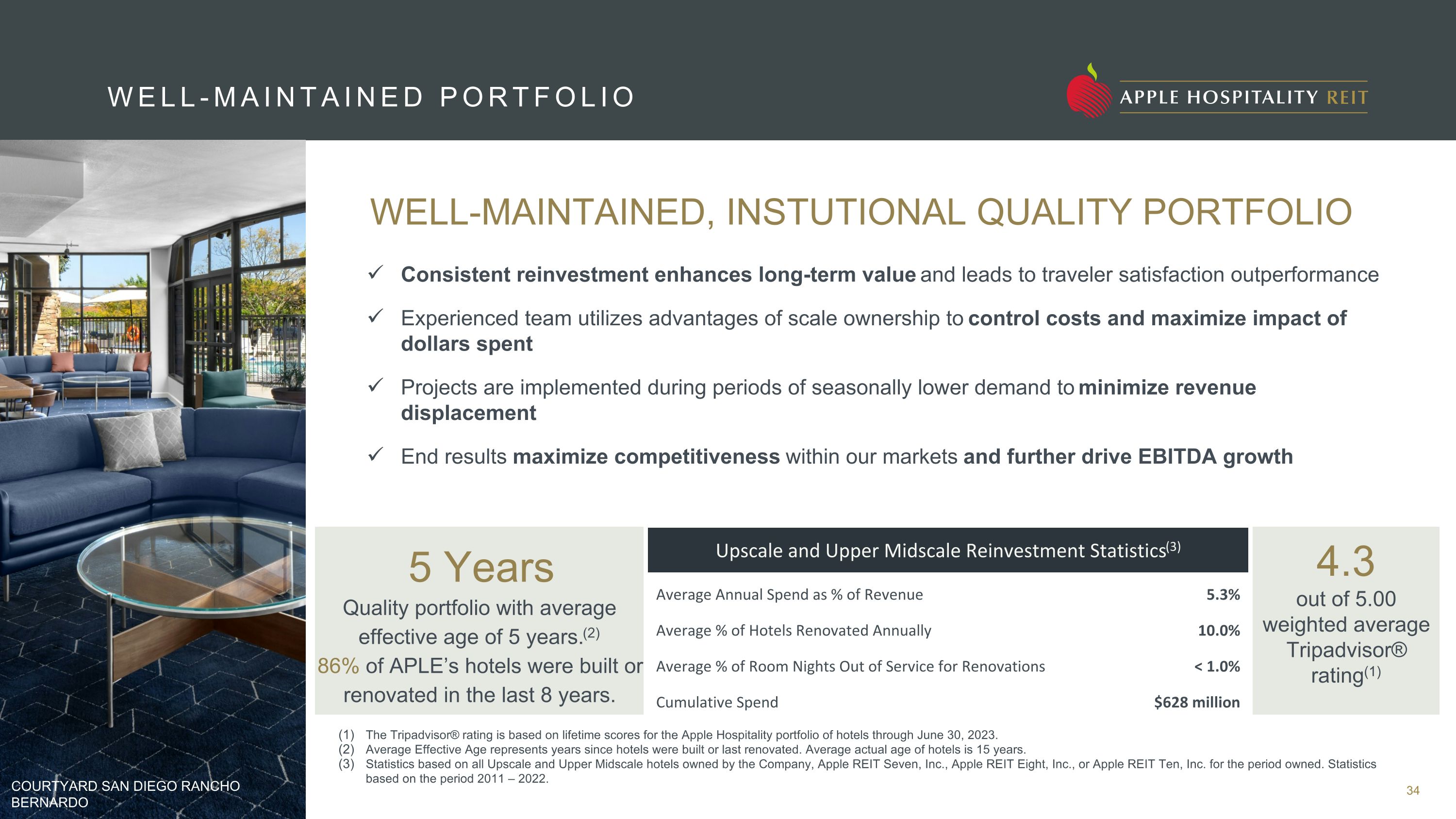 WELL-MAINTAINED PORTFOLIO

APPLE HOSPITALITY REIT

WELL-MAINTAINED, INSTUTIONAL QUALITY PORTFOLIO

✓ Consistent reinvestment enhances long-term value and leads to traveler satisfaction outperformance

✓ Experienced team utilizes advantages of scale ownership to control costs and maximize impact of dollars spent

✓ Projects are implemented during periods of seasonally lower demand to minimize revenue displacement

✓ End results maximize competitiveness within our markets and further drive EBITDA growth

5 Years

Quality portfolio with average effective age of 5 years.$^{(2)}$

86% of APLE's hotels were built or renovated in the last 8 years.

| Upscale and Upper Midscale Reinvestment Statistics$^{(3)}$ | |
|---|---|
| Average Annual Spend as % of Revenue | 5.3% |
| Average % of Hotels Renovated Annually | 10.0% |
| Average % of Room Nights Out of Service for Renovations | < 1.0% |
| Cumulative Spend | $628 million |

4.3

out of 5.00 weighted average Tripadvisor® rating$^{(1)}$

(1) The Tripadvisor® rating is based on lifetime scores for the Apple Hospitality portfolio of hotels through June 30, 2023.
(2) Average Effective Age represents years since hotels were built or last renovated. Average actual age of hotels is 15 years.
(3) Statistics based on all Upscale and Upper Midscale hotels owned by the Company, Apple REIT Seven, Inc., Apple REIT Eight, Inc., or Apple REIT Ten, Inc. for the period owned. Statistics based on the period 2011 – 2022.

COURTYARD SAN DIEGO RANCHO BERNARDO

34